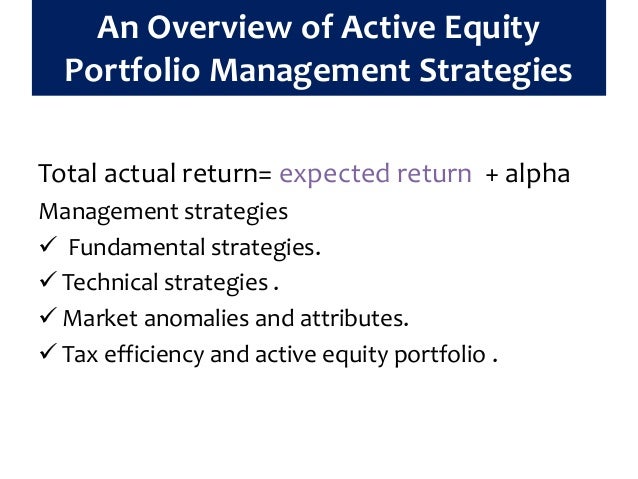 An Overview of Active Equity Portfolio Management Strategies

Total actual return= expected return + alpha

Management strategies

✓ Fundamental strategies.

✓ Technical strategies .

✓ Market anomalies and attributes.

✓ Tax efficiency and active equity portfolio .